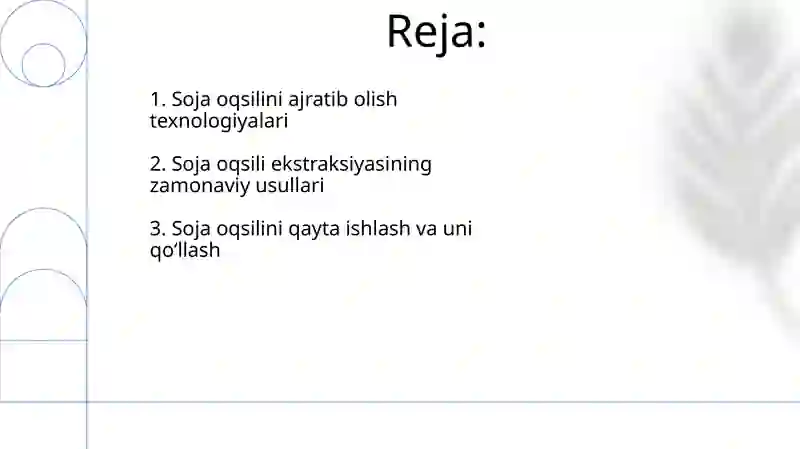 Reja:

1. Soja oqsilini ajratib olish texnologiyalari

2. Soja oqsili ekstraksiyasining zamonaviy usullari

3. Soja oqsilini qayta ishlash va uni qo‘llash